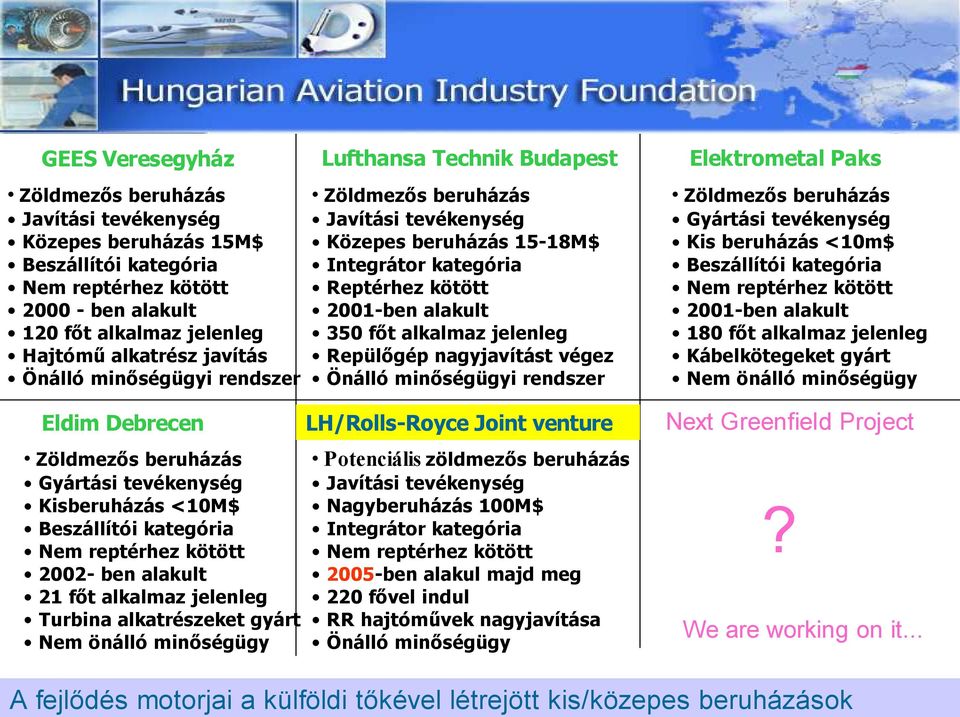 Hungarian Aviation Industry Foundation

GEES Veresegyház
• Zöldmezős beruházás
• Javítási tevékenység
• Közepes beruházás 15M$
• Beszállítói kategória
• Nem reptérhez kötött
• 2000 - ben alakult
• 120 főt alkalmaz jelenleg
• Hajtómű alkatrész javítás
• Önálló minőségügyi rendszer

Lufthansa Technik Budapest
• Zöldmezős beruházás
• Javítási tevékenység
• Közepes beruházás 15-18M$
• Integrátor kategória
• Reptérhez kötött
• 2001-ben alakult
• 350 főt alkalmaz jelenleg
• Repülőgép nagyjavítást végez
• Önálló minőségügyi rendszer

Elektrometal Paks
• Zöldmezős beruházás
• Gyártási tevékenység
• Kis beruházás <10m$
• Beszállítói kategória
• Nem reptérhez kötött
• 2001-ben alakult
• 180 főt alkalmaz jelenleg
• Kábelkötegeket gyárt
• Nem önálló minőségügy

Eldim Debrecen
• Zöldmezős beruházás
• Gyártási tevékenység
• Kisberuházás <10M$
• Beszállítói kategória
• Nem reptérhez kötött
• 2002- ben alakult
• 21 főt alkalmaz jelenleg
• Turbina alkatrészeket gyárt
• Nem önálló minőségügy

LH/Rolls-Royce Joint venture
• Potenciális zöldmezős beruházás
• Javítási tevékenység
• Nagyberuházás 100M$
• Integrátor kategória
• Nem reptérhez kötött
• 2005-ben alakul majd meg
• 220 fővel indul
• RR hajtóművek nagyjavítása
• Önálló minőségügy

Next Greenfield Project
?
We are working on it...

A fejlődés motorjai a külföldi tőkével létrejött kis/közepes beruházások